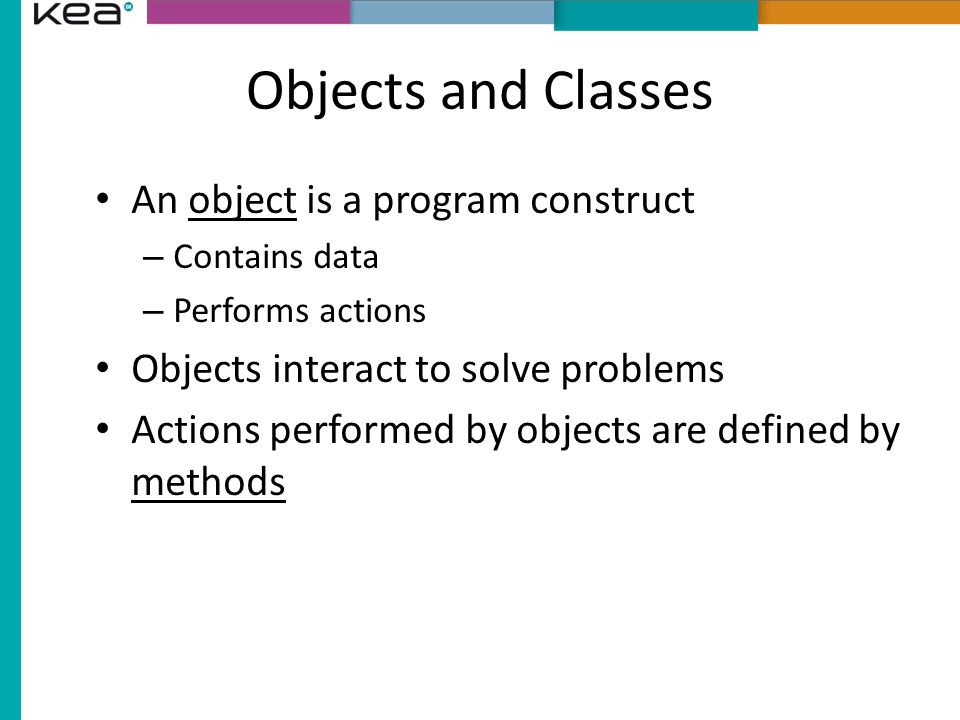 KEA

Objects and Classes

• An object is a program construct
– Contains data
– Performs actions
• Objects interact to solve problems
• Actions performed by objects are defined by methods